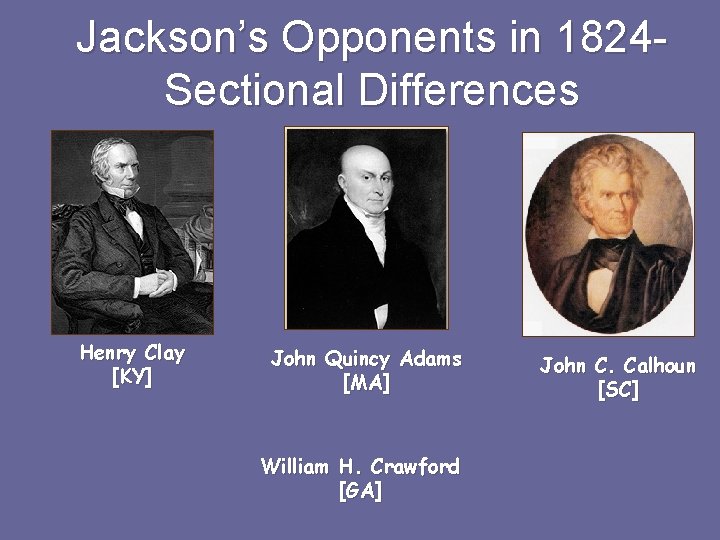 Jackson's Opponents in 1824- Sectional Differences

Henry Clay
[KY]

John Quincy Adams
[MA]

John C. Calhoun
[SC]

William H. Crawford
[GA]